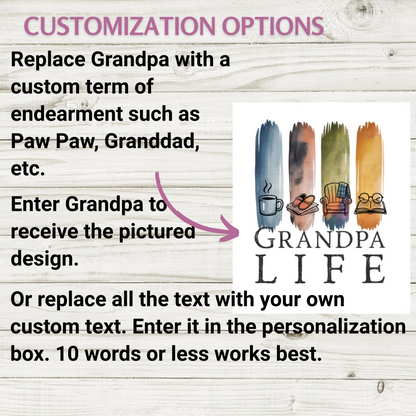 CUSTOMIZATION OPTIONS

Replace Grandpa with a custom term of endearment such as Paw Paw, Granddad, etc.

Enter Grandpa to receive the pictured design.

GRANDPA LIFE

Or replace all the text with your own custom text. Enter it in the personalization box. 10 words or less works best.